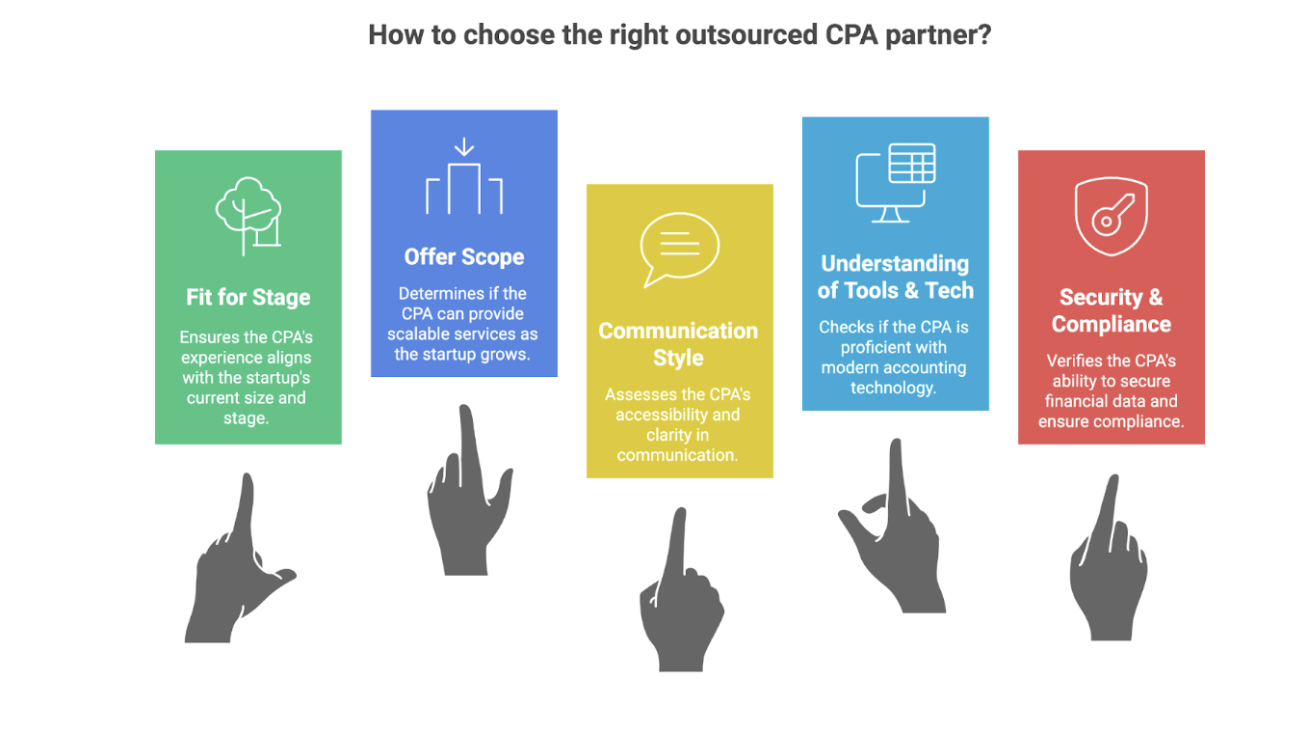 How to choose the right outsourced CPA partner?

Fit for Stage

Ensures the CPA's experience aligns with the startup's current size and stage.

Offer Scope

Determines if the CPA can provide scalable services as the startup grows.

Communication Style

Assesses the CPA's accessibility and clarity in communication.

Understanding of Tools & Tech

Checks if the CPA is proficient with modern accounting technology.

Security & Compliance

Verifies the CPA's ability to secure financial data and ensure compliance.